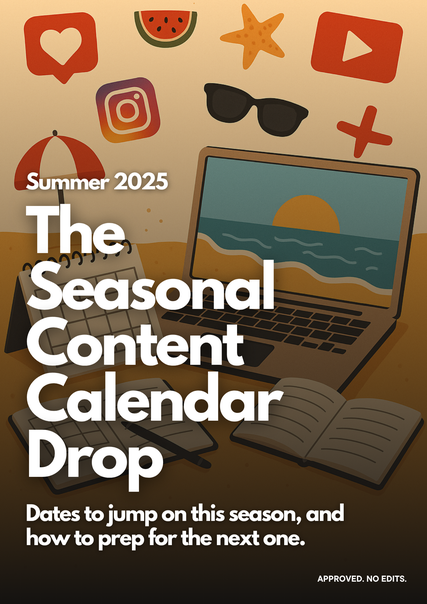 Summer 2025

The Seasonal Content Calendar Drop

Dates to jump on this season, and how to prep for the next one.

APPROVED. NO EDITS.